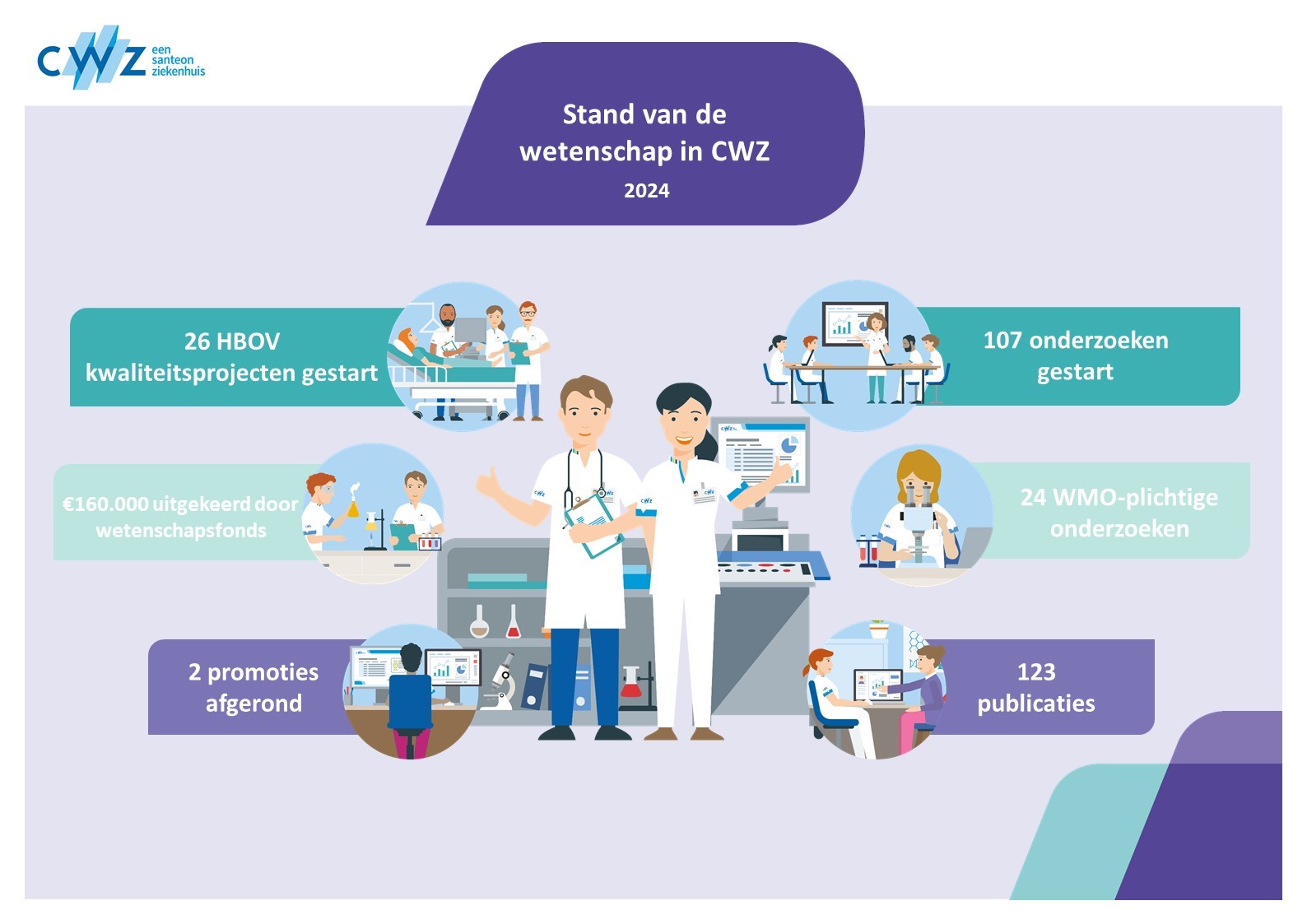 CWZ een santeon ziekenhuis

Stand van de wetenschap in CWZ

2024

26 HBOV kwaliteitsprojecten gestart

107 onderzoeken gestart

€160.000 uitgekeerd door wetenschapsfonds

24 WMO-plichtige onderzoeken

2 promoties afgerond

123 publicaties